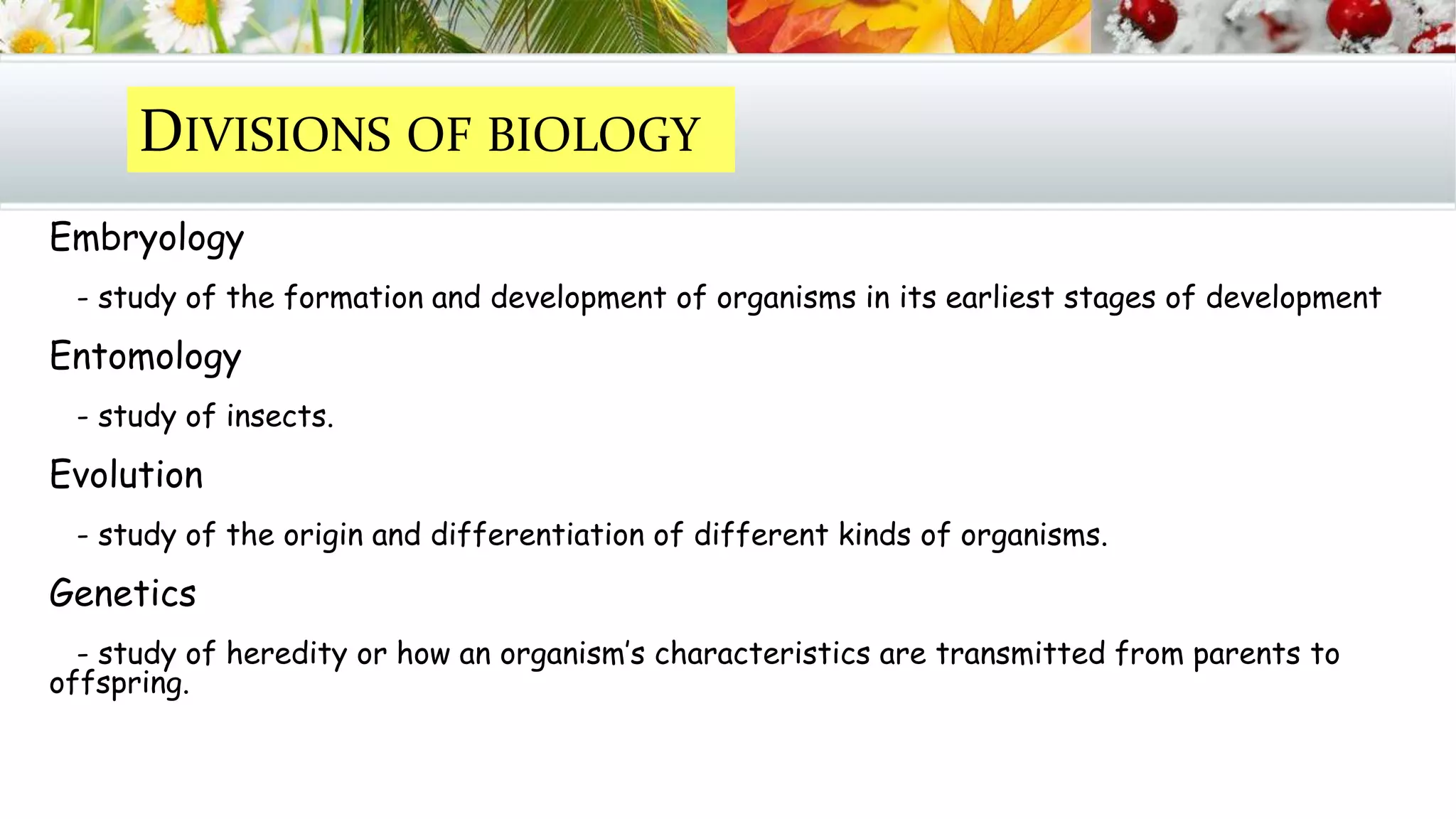 DIVISIONS OF BIOLOGY

Embryology

- study of the formation and development of organisms in its earliest stages of development

Entomology

- study of insects.

Evolution

- study of the origin and differentiation of different kinds of organisms.

Genetics

- study of heredity or how an organism's characteristics are transmitted from parents to offspring.